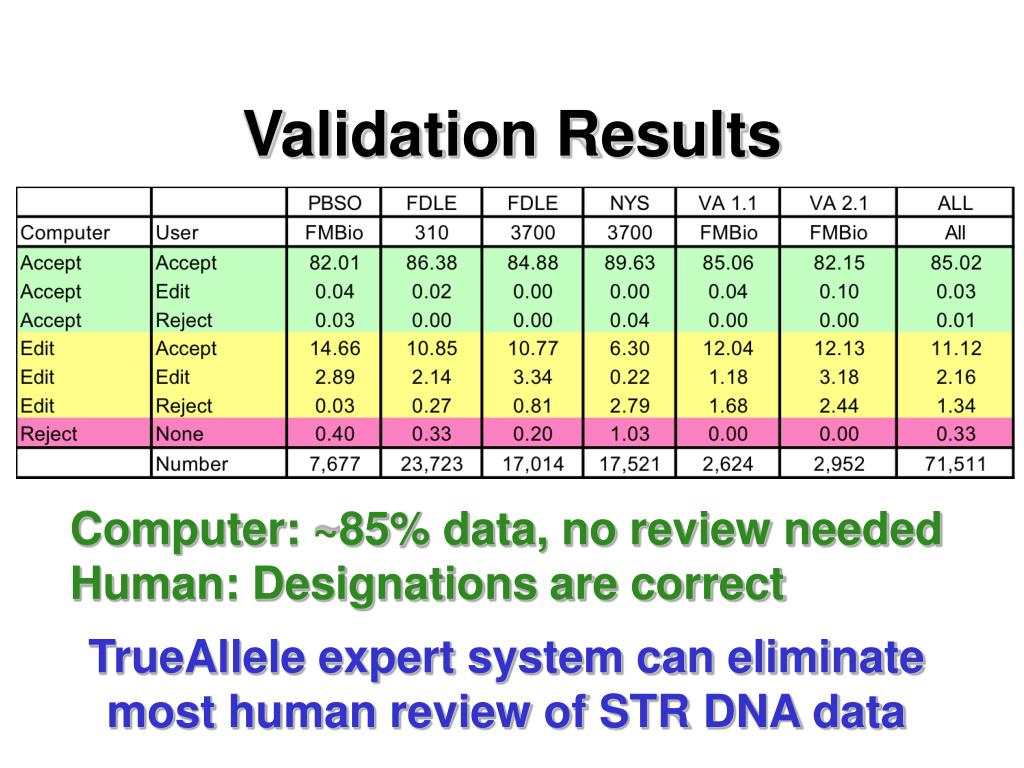 Validation Results

| | | PBSO | FDLE | FDLE | NYS | VA 1.1 | VA 2.1 | ALL |
|---|---|---|---|---|---|---|---|---|
| Computer | User | FMBio | 310 | 3700 | 3700 | FMBio | FMBio | All |
| Accept | Accept | 82.01 | 86.38 | 84.88 | 89.63 | 85.06 | 82.15 | 85.02 |
| Accept | Edit | 0.04 | 0.02 | 0.00 | 0.00 | 0.04 | 0.10 | 0.03 |
| Accept | Reject | 0.03 | 0.00 | 0.00 | 0.04 | 0.00 | 0.00 | 0.01 |
| Edit | Accept | 14.66 | 10.85 | 10.77 | 6.30 | 12.04 | 12.13 | 11.12 |
| Edit | Edit | 2.89 | 2.14 | 3.34 | 0.22 | 1.18 | 3.18 | 2.16 |
| Edit | Reject | 0.03 | 0.27 | 0.81 | 2.79 | 1.68 | 2.44 | 1.34 |
| Reject | None | 0.40 | 0.33 | 0.20 | 1.03 | 0.00 | 0.00 | 0.33 |
| | Number | 7,677 | 23,723 | 17,014 | 17,521 | 2,624 | 2,952 | 71,511 |

Computer: ~85% data, no review needed
Human: Designations are correct

TrueAllele expert system can eliminate most human review of STR DNA data